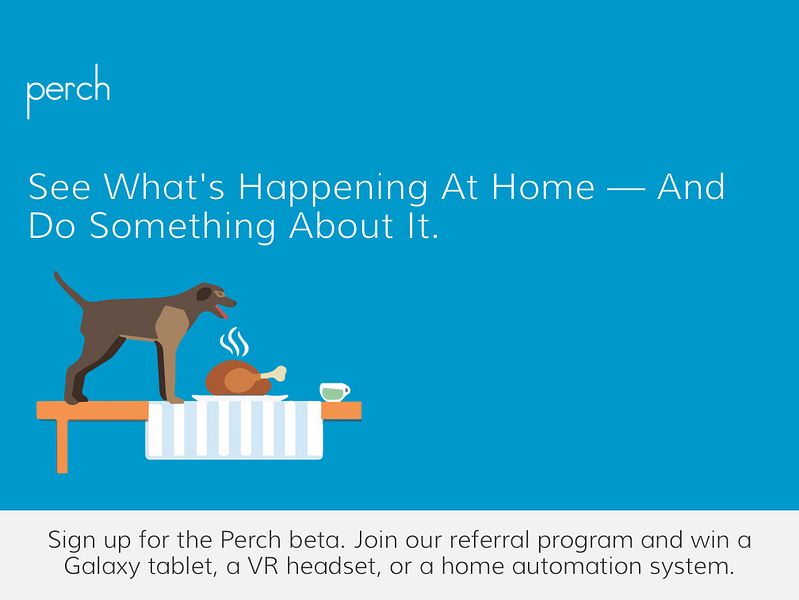 perch

See What's Happening At Home — And Do Something About It.

Sign up for the Perch beta. Join our referral program and win a Galaxy tablet, a VR headset, or a home automation system.